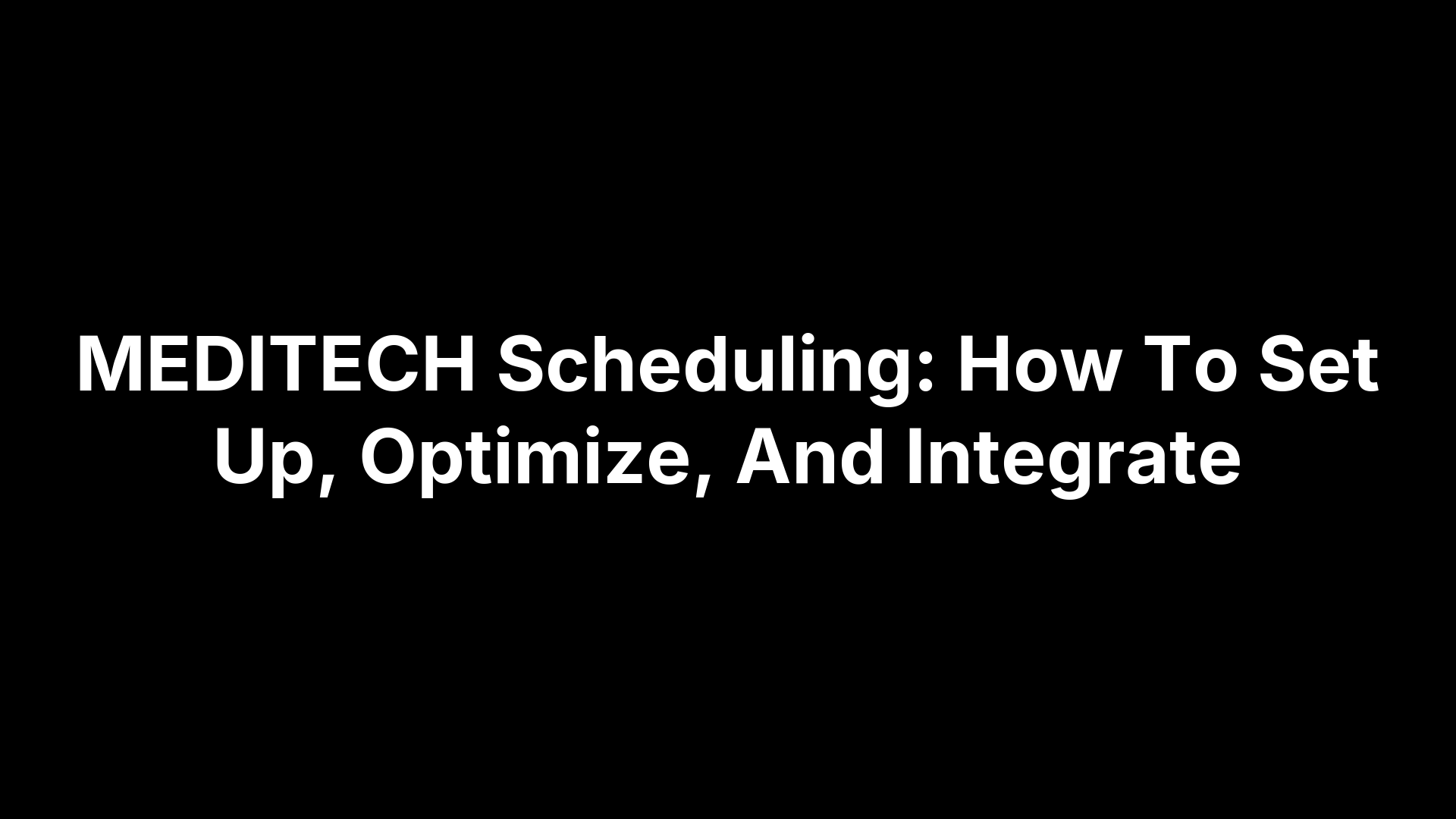 MEDITECH Scheduling: How To Set Up, Optimize, And Integrate